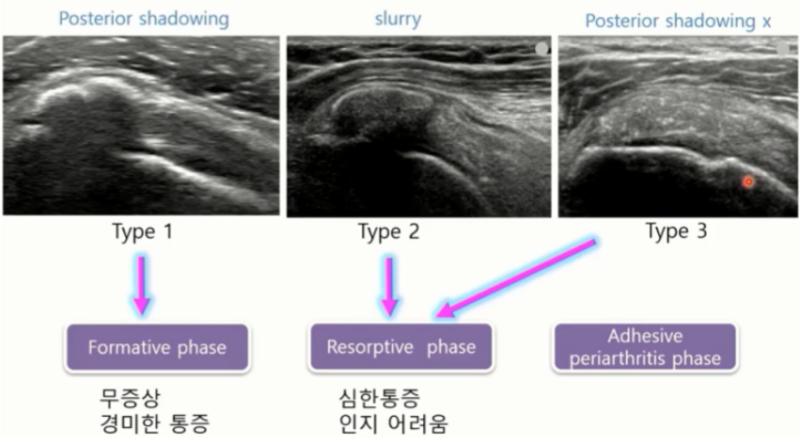 Posterior shadowing

slurry

Posterior shadowing x

Type 1

Type 2

Type 3

Formative phase

Resorptive phase

Adhesive periarthritis phase

무증상
경미한 통증

심한통증
인지 어려움